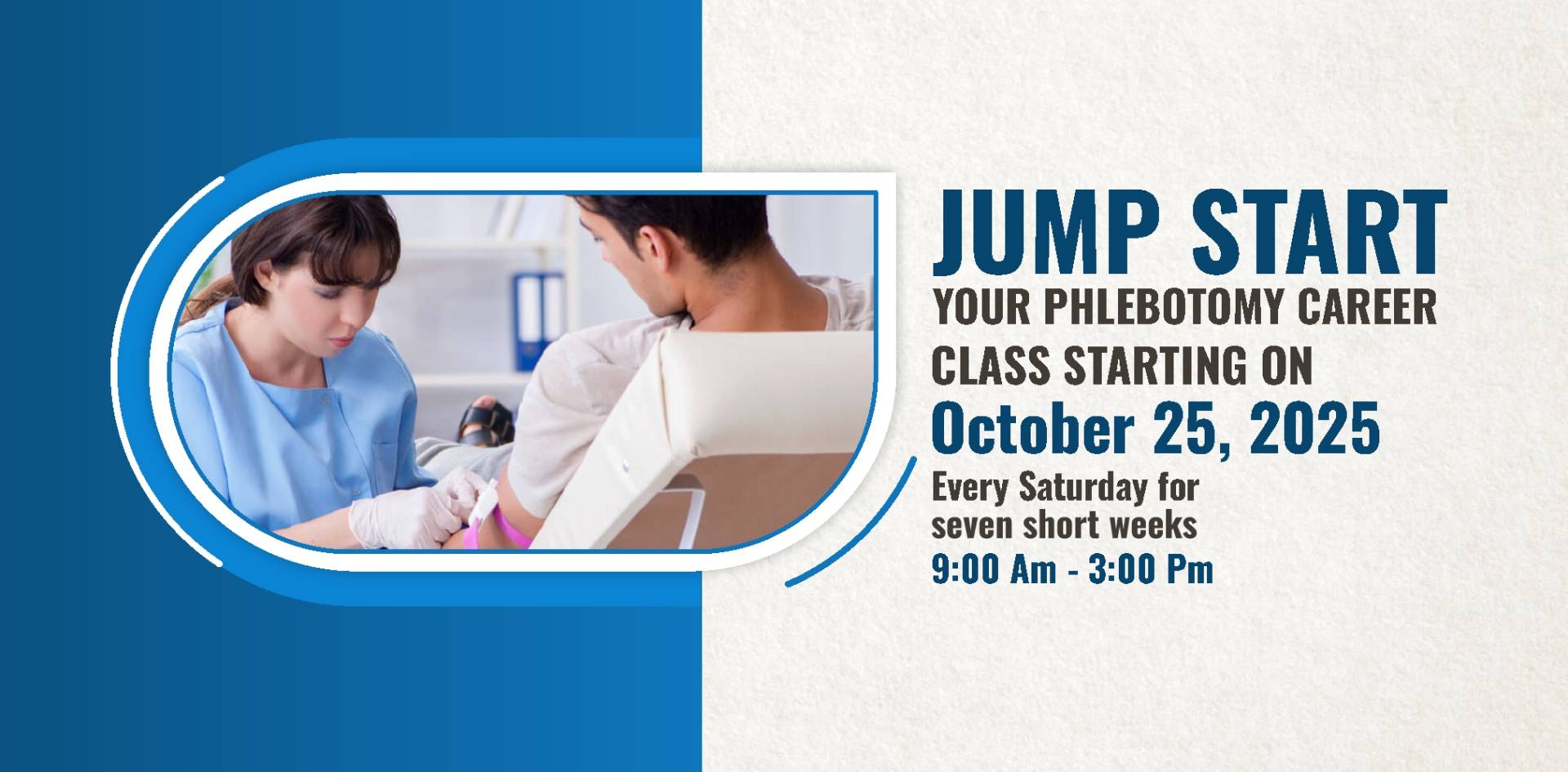 JUMP START
YOUR PHLEBOTOMY CAREER
CLASS STARTING ON
October 25, 2025
Every Saturday for seven short weeks
9:00 Am - 3:00 Pm